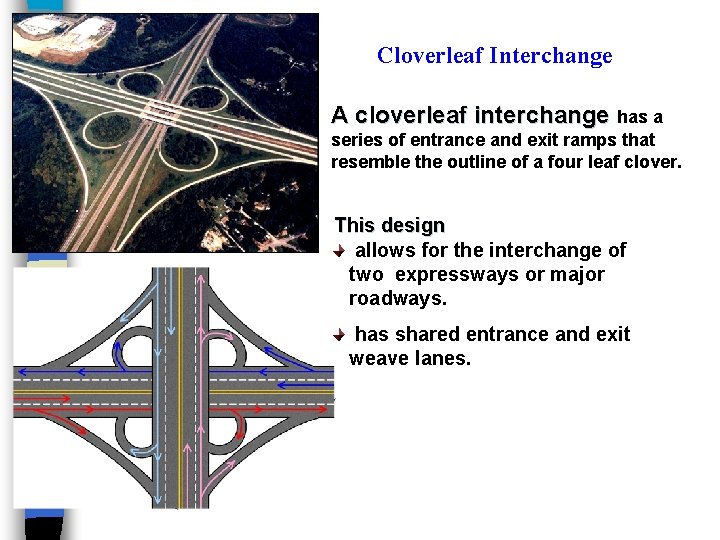 Cloverleaf Interchange

A cloverleaf interchange has a series of entrance and exit ramps that resemble the outline of a four leaf clover.

This design

allows for the interchange of two expressways or major roadways.

has shared entrance and exit weave lanes.